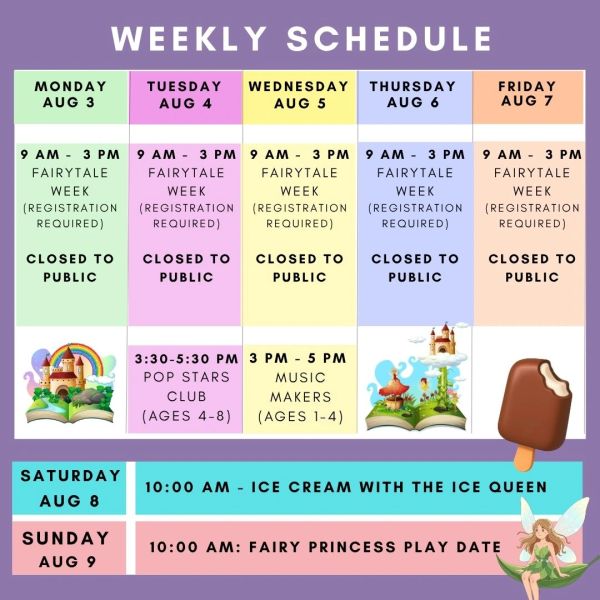 WEEKLY SCHEDULE

| MONDAY AUG 3 | TUESDAY AUG 4 | WEDNESDAY AUG 5 | THURSDAY AUG 6 | FRIDAY AUG 7 |
|---|---|---|---|---|
| 9 AM - 3 PM FAIRYTALE WEEK (REGISTRATION REQUIRED) CLOSED TO PUBLIC | 9 AM - 3 PM FAIRYTALE WEEK (REGISTRATION REQUIRED) CLOSED TO PUBLIC | 9 AM - 3 PM FAIRYTALE WEEK (REGISTRATION REQUIRED) CLOSED TO PUBLIC | 9 AM - 3 PM FAIRYTALE WEEK (REGISTRATION REQUIRED) CLOSED TO PUBLIC | 9 AM - 3 PM FAIRYTALE WEEK (REGISTRATION REQUIRED) CLOSED TO PUBLIC |
| | 3:30-5:30 PM POP STARS CLUB (AGES 4-8) | 3 PM - 5 PM MUSIC MAKERS (AGES 1-4) | | |

| SATURDAY AUG 8 | 10:00 AM - ICE CREAM WITH THE ICE QUEEN |
|---|---|
| SUNDAY AUG 9 | 10:00 AM: FAIRY PRINCESS PLAY DATE |